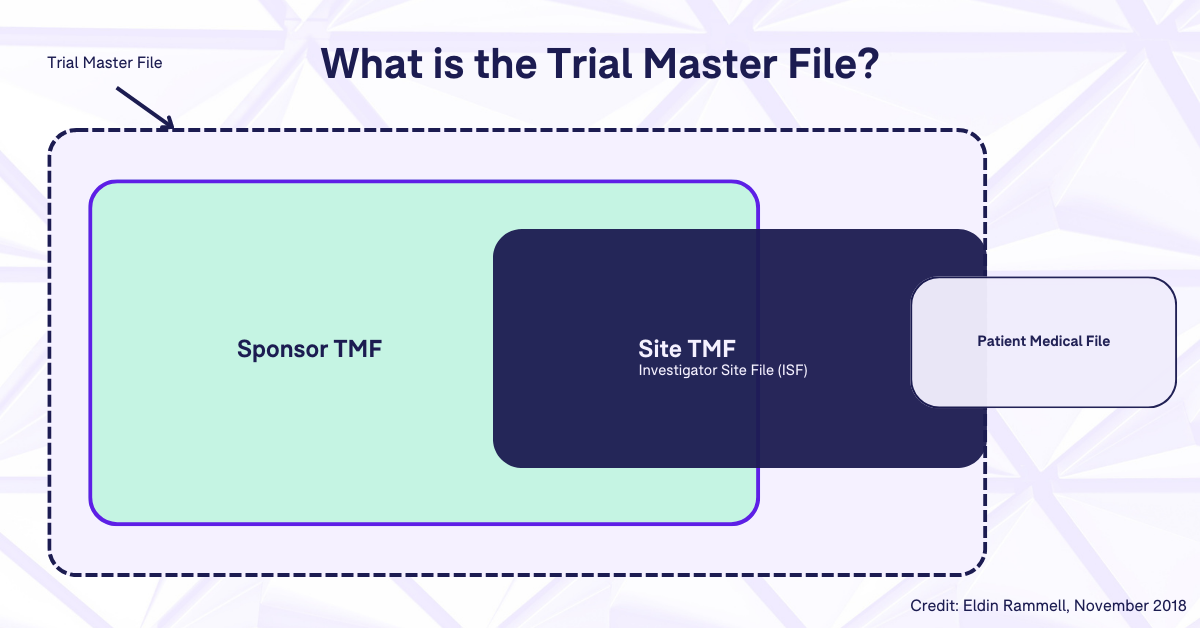 Trial Master File

What is the Trial Master File?

Sponsor TMF

Site TMF
Investigator Site File (ISF)

Patient Medical File

Credit: Eldin Rammell, November 2018